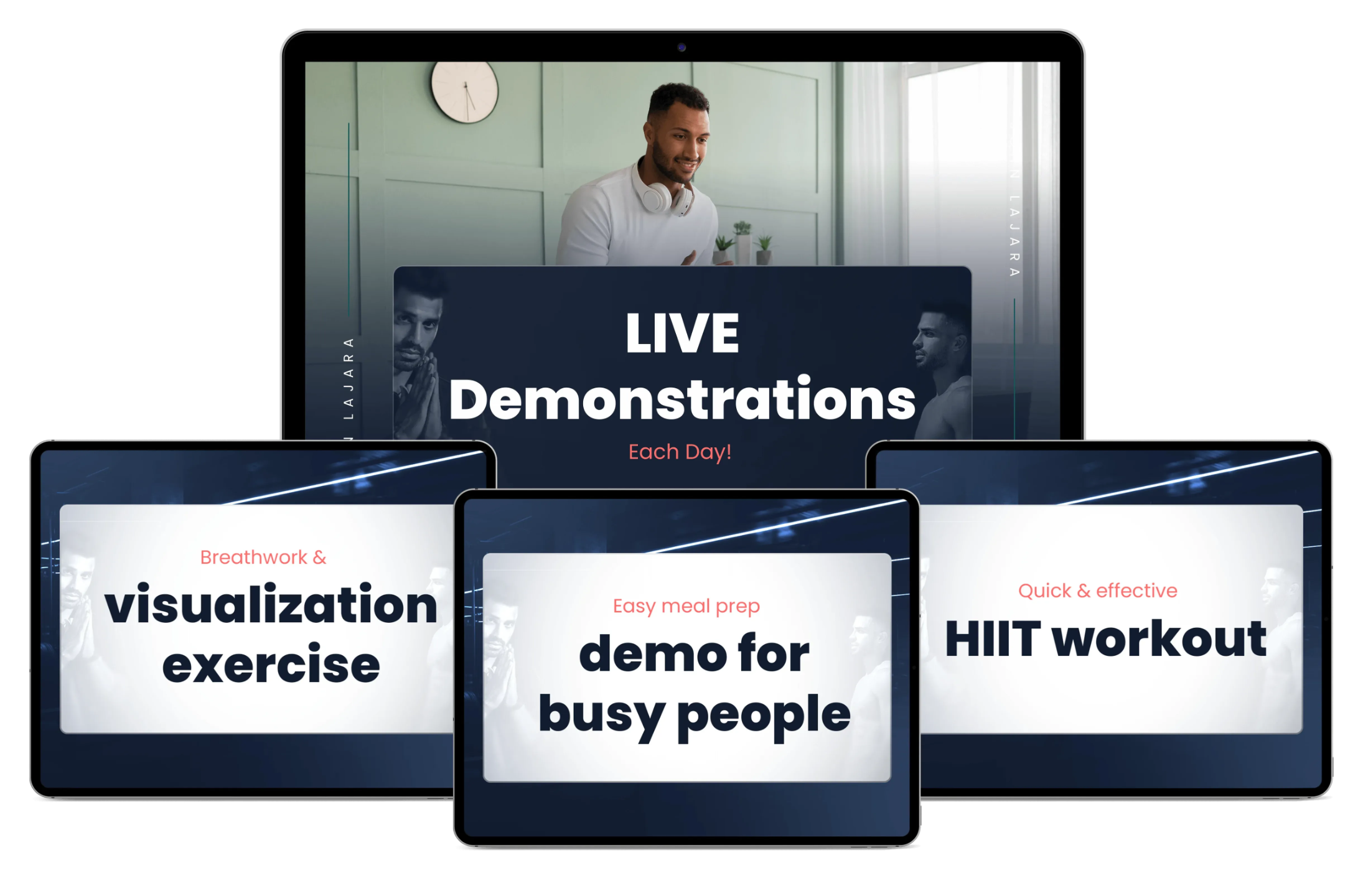 N LAJARA

N LAJARA

LIVE Demonstrations

Each Day!

Breathwork &

visualization exercise

Easy meal prep

demo for busy people

Quick & effective

HIIT workout